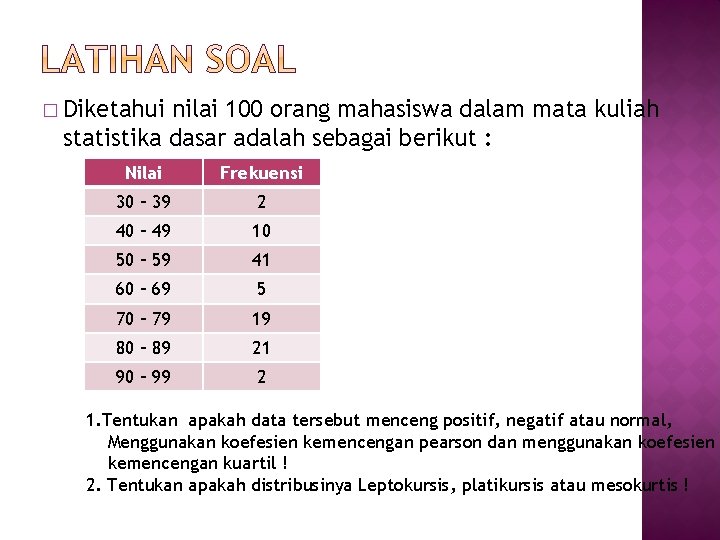 LATIHAN SOAL

□ Diketahui nilai 100 orang mahasiswa dalam mata kuliah statistika dasar adalah sebagai berikut :

| Nilai | Frekuensi |
|---|---|
| 30 – 39 | 2 |
| 40 – 49 | 10 |
| 50 – 59 | 41 |
| 60 – 69 | 5 |
| 70 – 79 | 19 |
| 80 – 89 | 21 |
| 90 – 99 | 2 |

1.Tentukan apakah data tersebut menceng positif, negatif atau normal, Menggunakan koefesien kemencengan pearson dan menggunakan koefesien kemencengan kuartil !
2. Tentukan apakah distribusinya Leptokursis, platikursis atau mesokurtis !